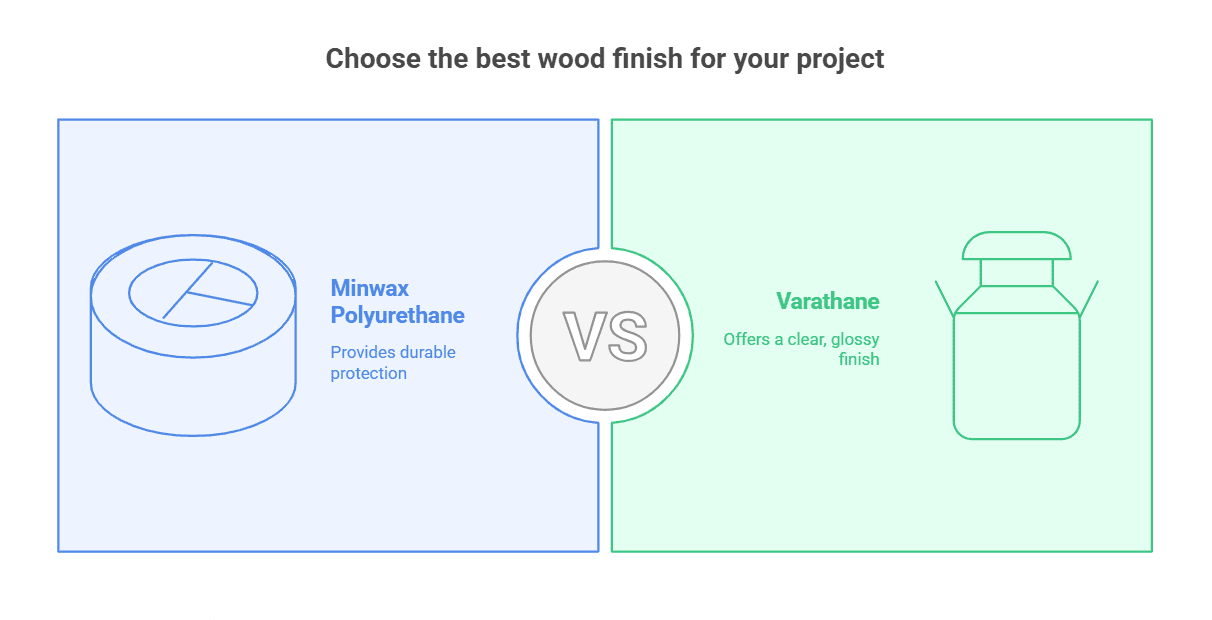 Choose the best wood finish for your project

Minwax Polyurethane

Provides durable protection

VS

Varathane

Offers a clear, glossy finish